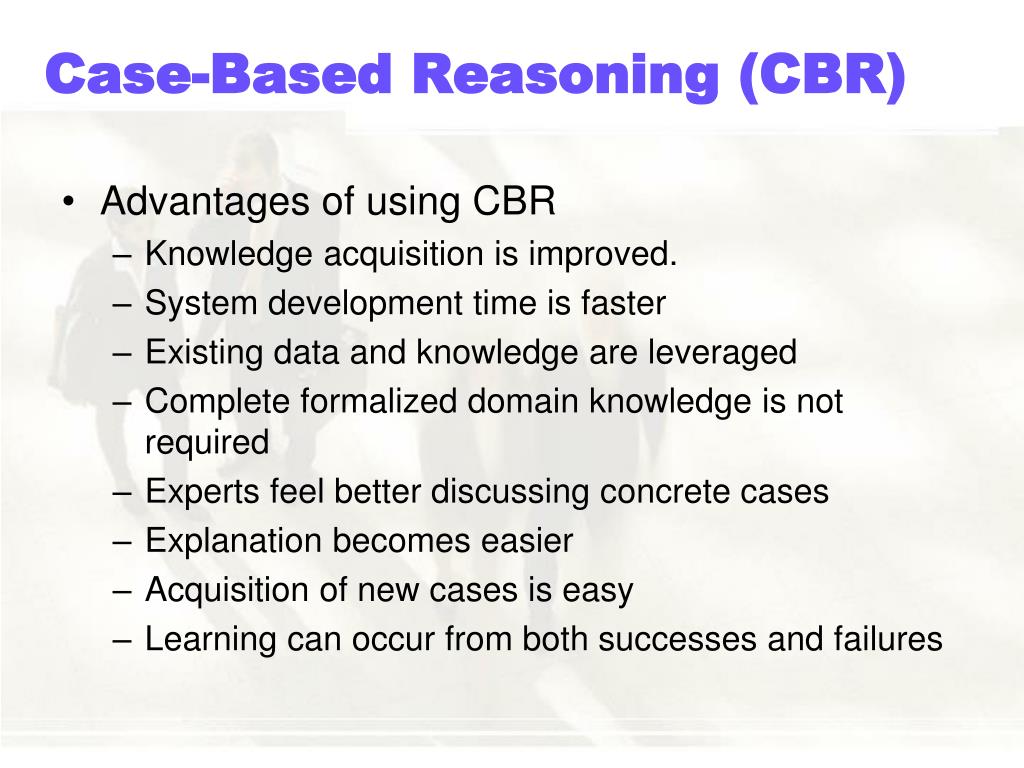 Case-Based Reasoning (CBR)

• Advantages of using CBR
– Knowledge acquisition is improved.
– System development time is faster
– Existing data and knowledge are leveraged
– Complete formalized domain knowledge is not required
– Experts feel better discussing concrete cases
– Explanation becomes easier
– Acquisition of new cases is easy
– Learning can occur from both successes and failures